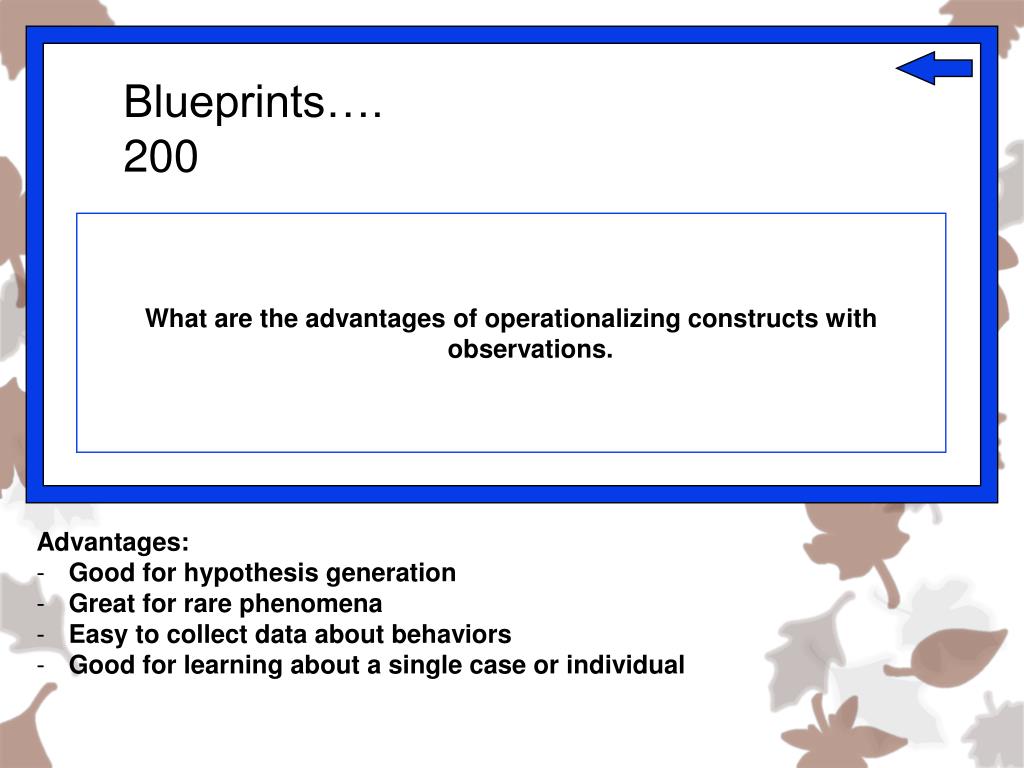 Blueprints….
200

What are the advantages of operationalizing constructs with observations.

Advantages:
- Good for hypothesis generation
- Great for rare phenomena
- Easy to collect data about behaviors
- Good for learning about a single case or individual